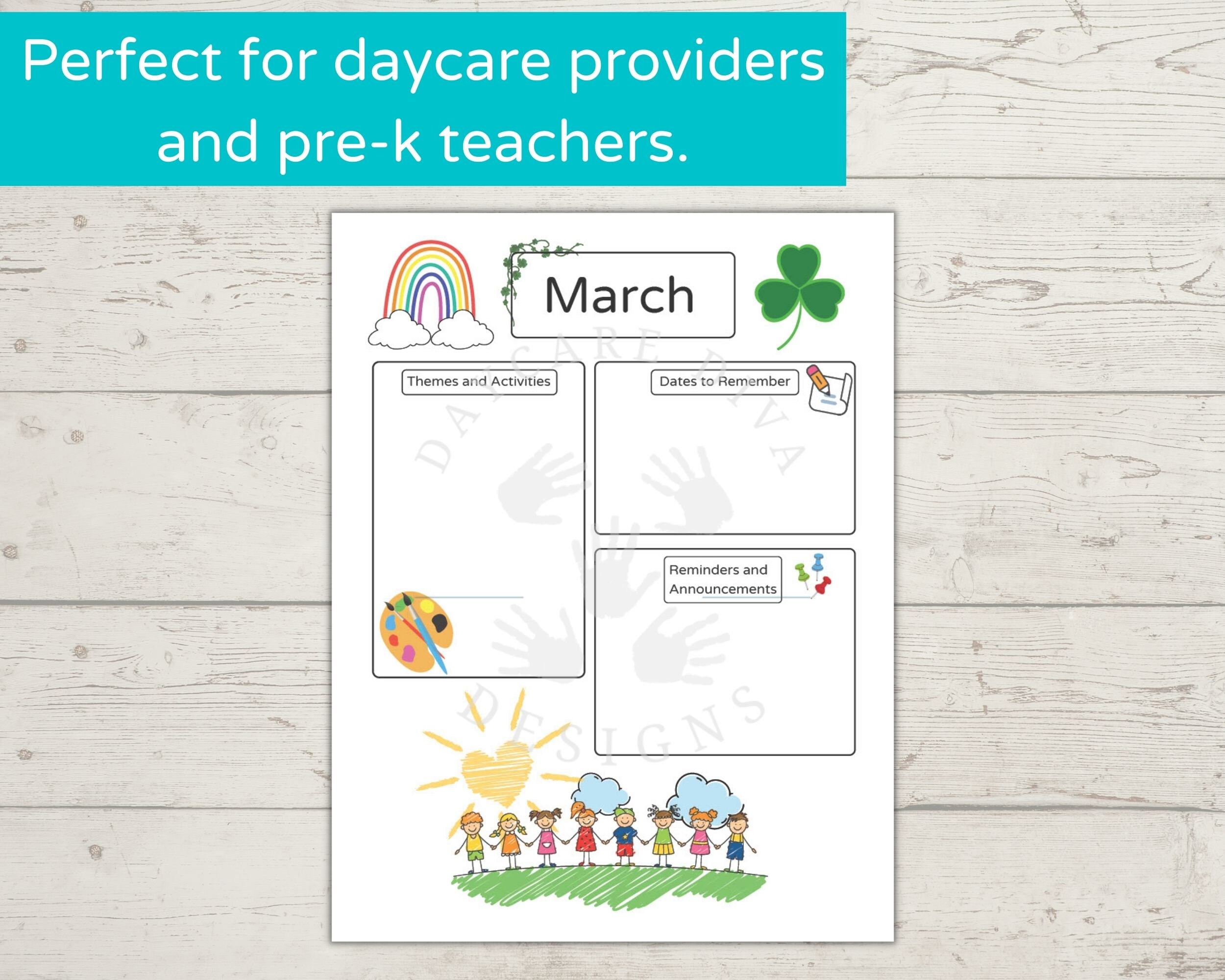 Perfect for daycare providers and pre-k teachers.

March

Themes and Activities

Dates to Remember

Reminders and Announcements

DAYCARE DIVA DESIGNS